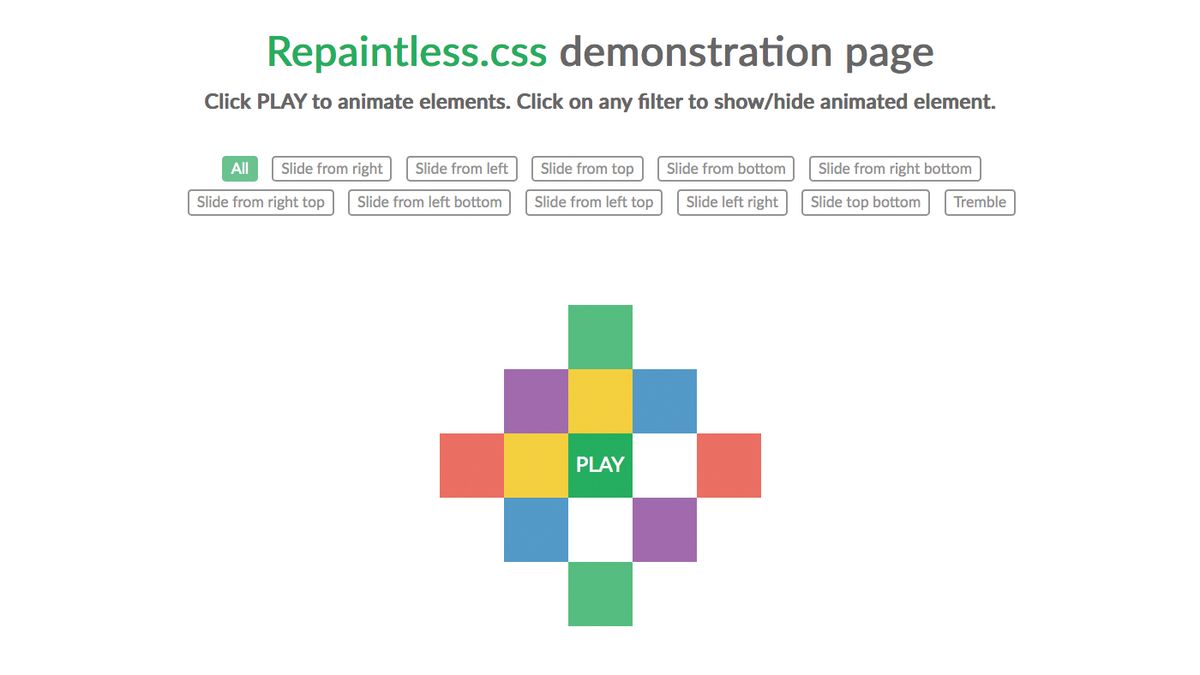 Repaintless.css demonstration page

Click PLAY to animate elements. Click on any filter to show/hide animated element.

All Slide from right Slide from left Slide from top Slide from bottom Slide from right bottom Slide from right top Slide from left bottom Slide from left top Slide left right Slide top bottom Tremble

PLAY